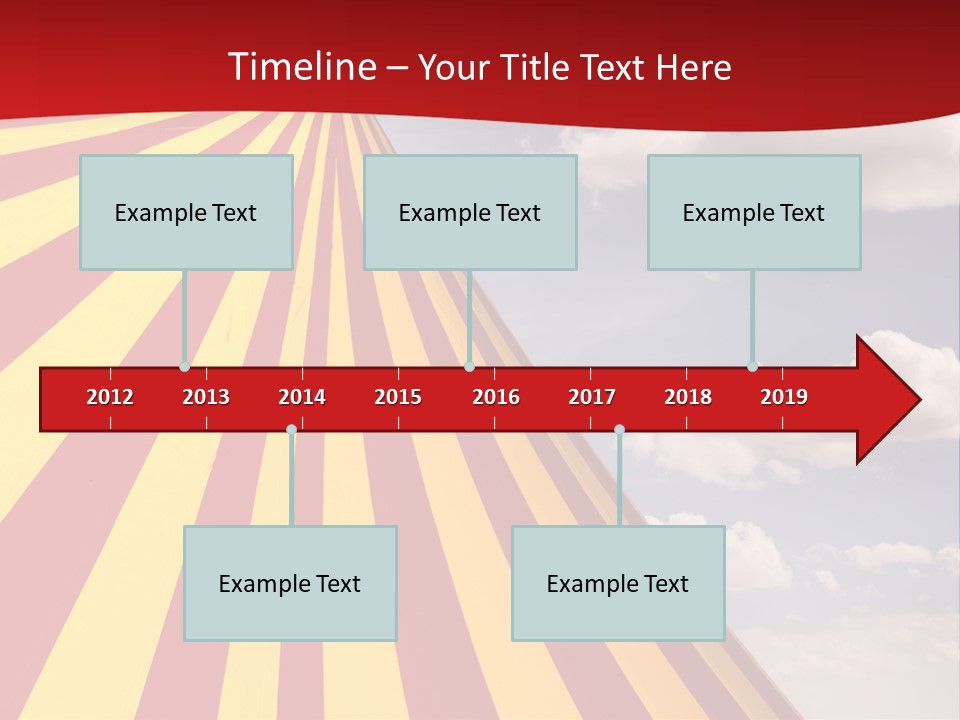 Timeline – Your Title Text Here

Example Text

Example Text

Example Text

2012 2013 2014 2015 2016 2017 2018 2019

Example Text

Example Text